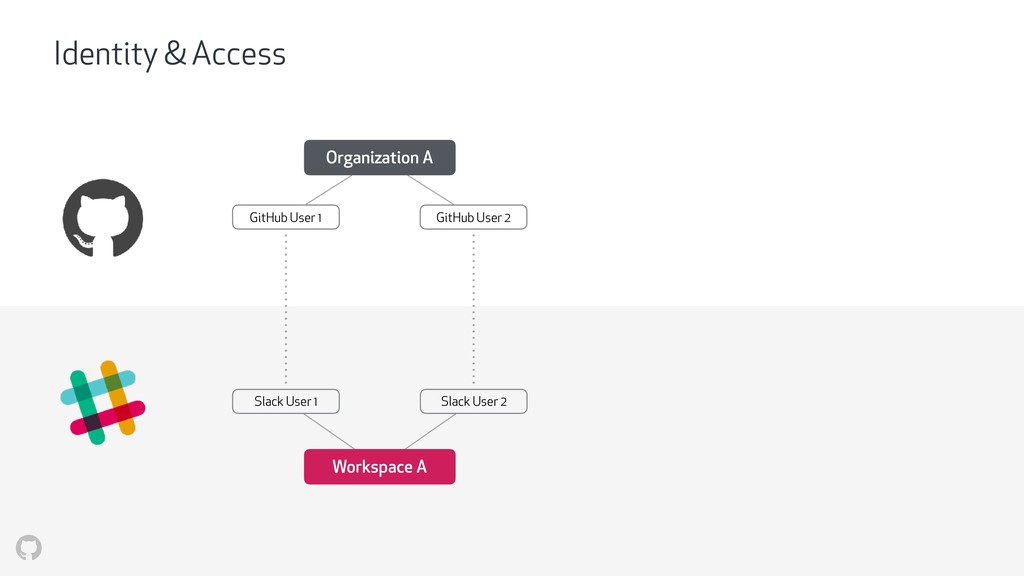 Identity & Access

Organization A

GitHub User 1

GitHub User 2

Slack User 1

Slack User 2

Workspace A